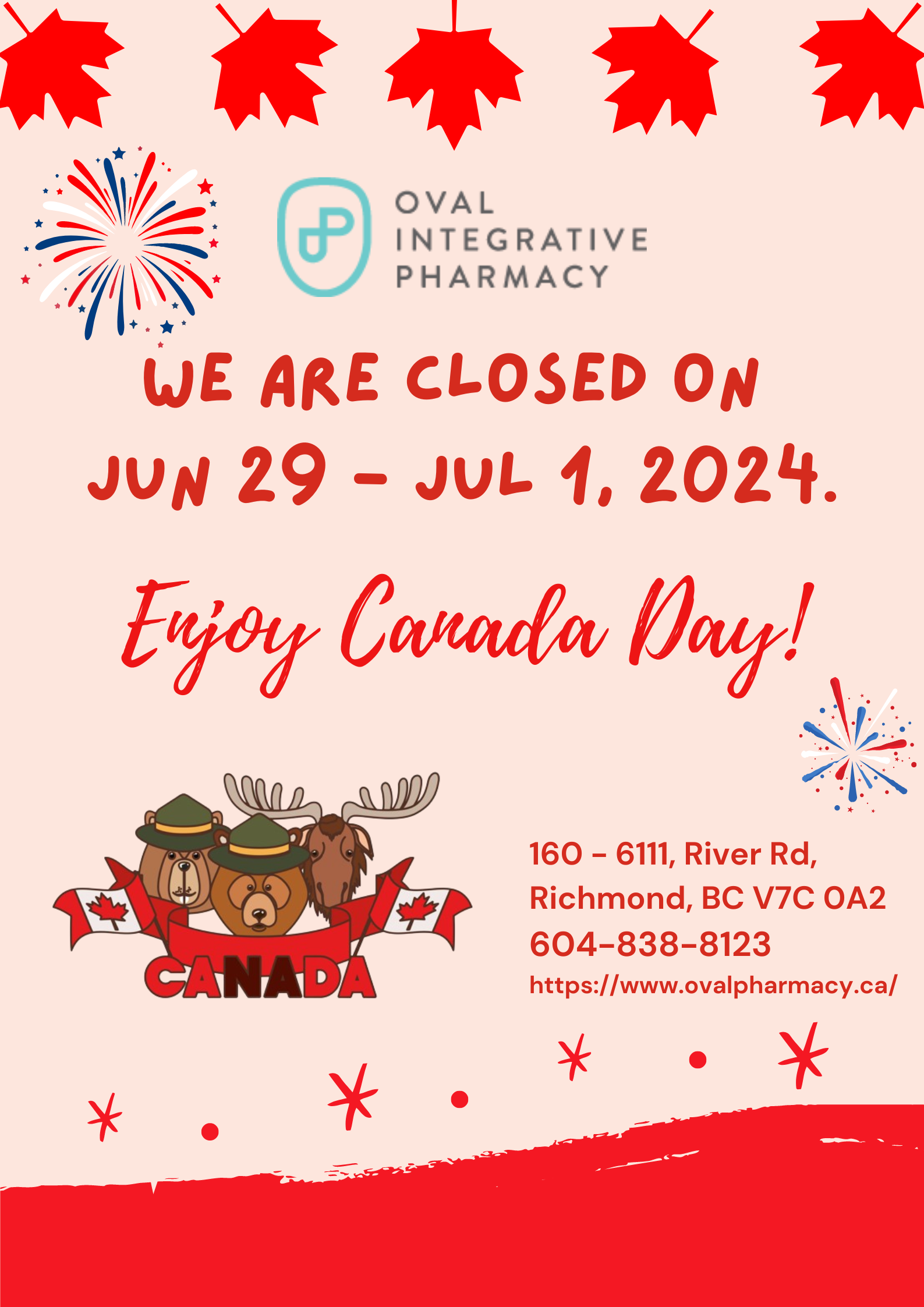 OVAL INTEGRATIVE PHARMACY

WE ARE CLOSED ON JUN 29 - JUL 1, 2024.

Enjoy Canada Day!

CANADA

160 - 6111, River Rd, Richmond, BC V7C 0A2
604-838-8123
https://www.ovalpharmacy.ca/